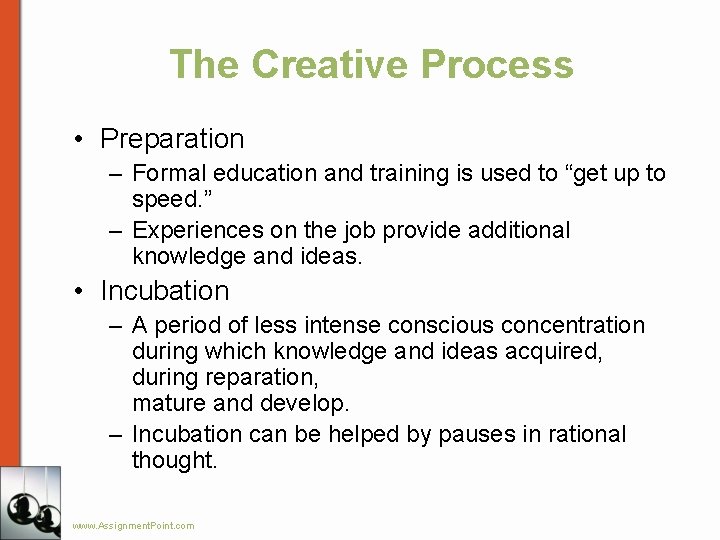 The Creative Process

• Preparation
– Formal education and training is used to “get up to speed.”
– Experiences on the job provide additional knowledge and ideas.
• Incubation
– A period of less intense conscious concentration during which knowledge and ideas acquired, during reparation,
mature and develop.
– Incubation can be helped by pauses in rational thought.

www.AssignmentPoint.com